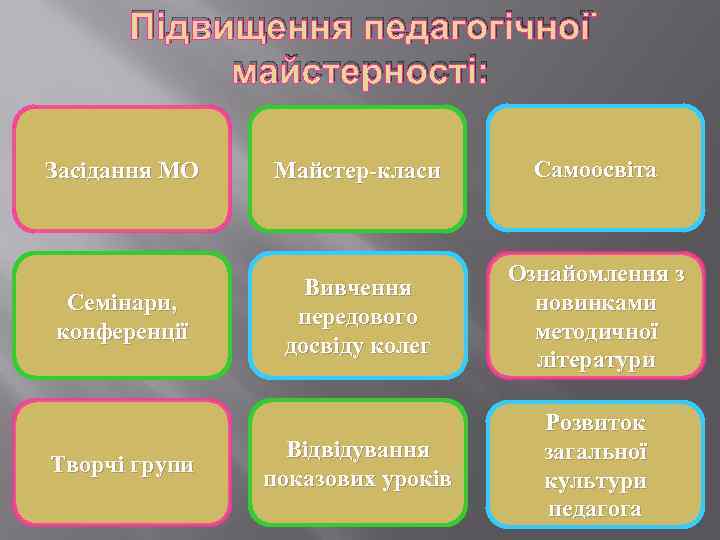 Підвищення педагогічної майстерності:

Засідання МО

Майстер-класи

Самоосвіта

Семінари, конференції

Вивчення передового досвіду колег

Ознайомлення з новинками методичної літератури

Творчі групи

Відвідування показових уроків

Розвиток загальної культури педагога